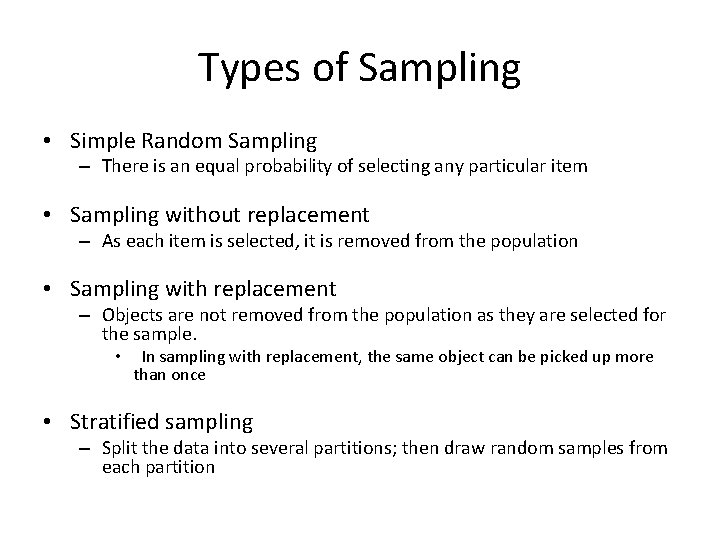 Types of Sampling

• Simple Random Sampling
– There is an equal probability of selecting any particular item

• Sampling without replacement
– As each item is selected, it is removed from the population

• Sampling with replacement
– Objects are not removed from the population as they are selected for the sample.
• In sampling with replacement, the same object can be picked up more than once

• Stratified sampling
– Split the data into several partitions; then draw random samples from each partition